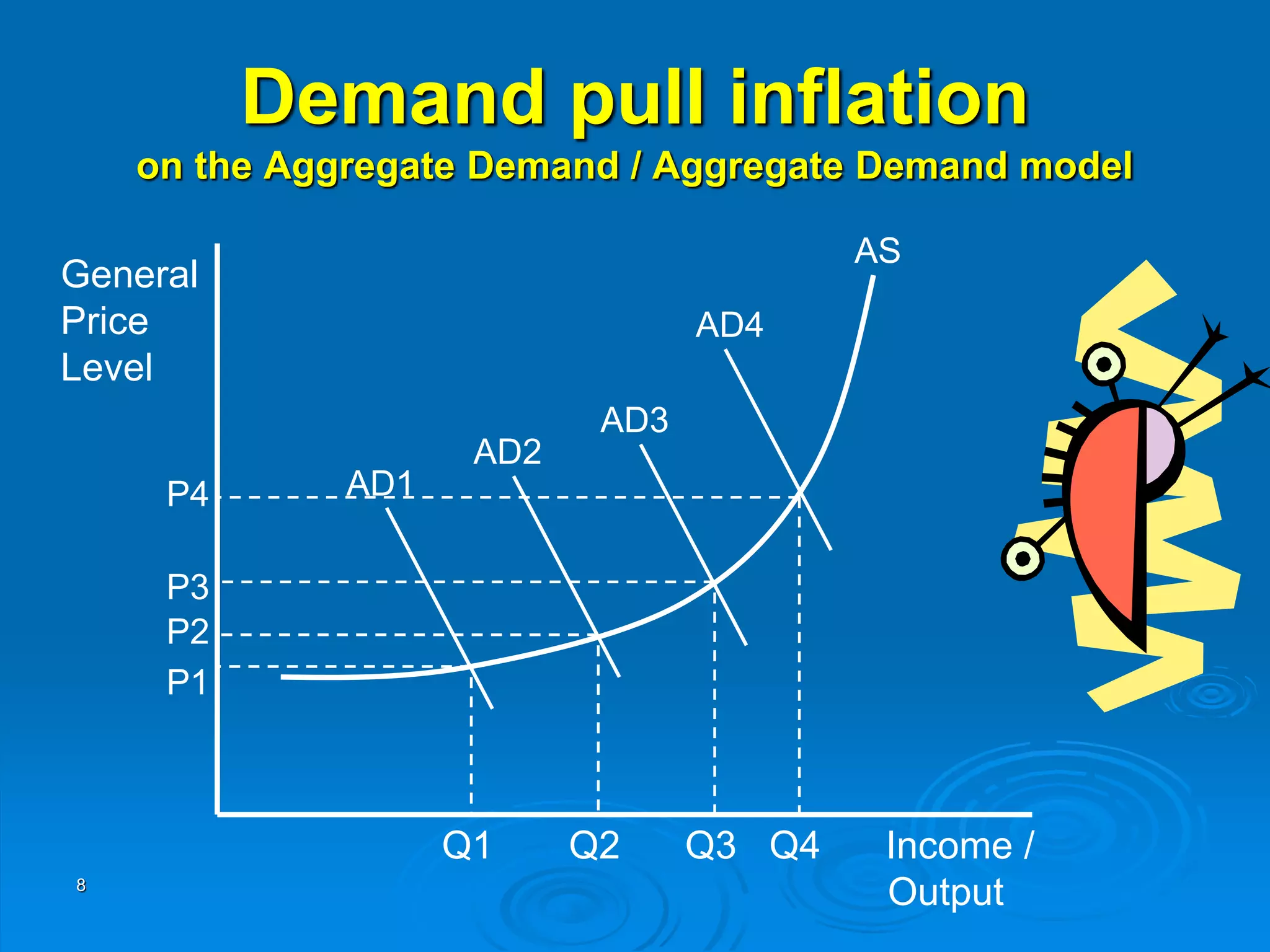 Demand pull inflation
on the Aggregate Demand / Aggregate Demand model

General Price Level

AS
AD4
AD3
AD2
AD1
P4
P3
P2
P1
Q1
Q2
Q3
Q4
Income / Output

8